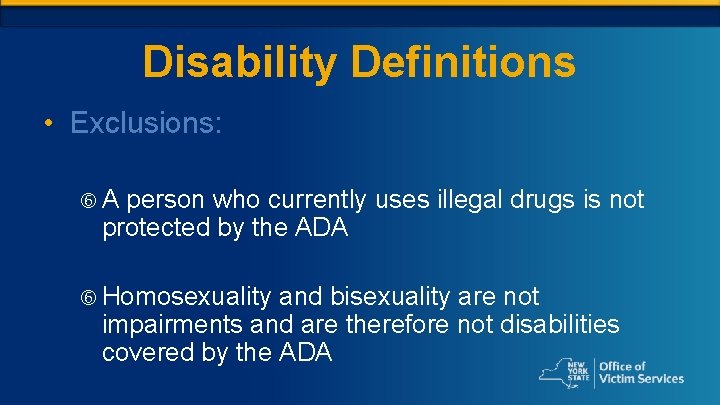 Disability Definitions

• Exclusions:

⑥ A person who currently uses illegal drugs is not protected by the ADA

⑥ Homosexuality and bisexuality are not impairments and are therefore not disabilities covered by the ADA

NEW YORK STATE | Office of Victim Services